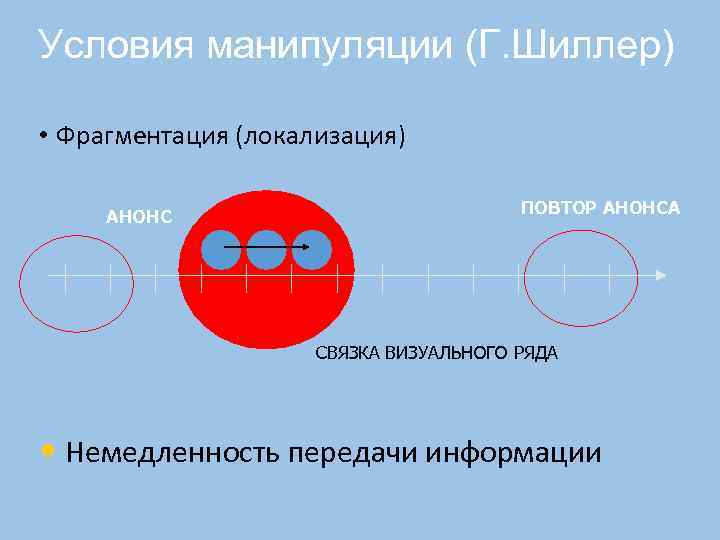 Условия манипуляции (Г.Шиллер)

• Фрагментация (локализация)

АНОНС

ПОВТОР АНОНСА

СВЯЗКА ВИЗУАЛЬНОГО РЯДА

• Немедленность передачи информации